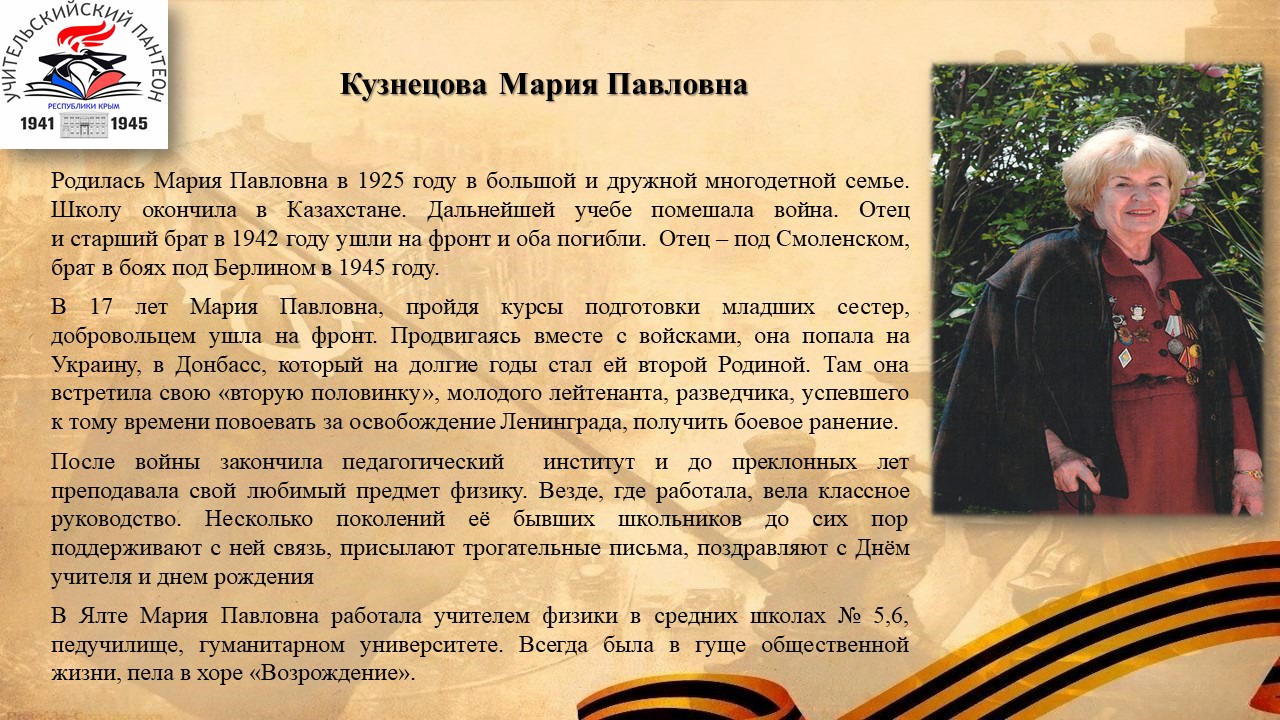 УЧИТЕЛЬСКИЙ ПАНТЕОН
РЕСПУБЛИКИ КРЫМ
1941 1945

Кузнецова Мария Павловна

Родилась Мария Павловна в 1925 году в большой и дружной многодетной семье. Школу окончила в Казахстане. Дальнейшей учебе помешала война. Отец и старший брат в 1942 году ушли на фронт и оба погибли. Отец – под Смоленском, брат в боях под Берлином в 1945 году.

В 17 лет Мария Павловна, пройдя курсы подготовки младших сестер, добровольцем ушла на фронт. Продвигаясь вместе с войсками, она попала на Украину, в Донбасс, который на долгие годы стал ей второй Родиной. Там она встретила свою «вторую половинку», молодого лейтенанта, разведчика, успевшего к тому времени повоевать за освобождение Ленинграда, получить боевое ранение.

После войны закончила педагогический институт и до преклонных лет преподавала свой любимый предмет физику. Везде, где работала, вела классное руководство. Несколько поколений её бывших школьников до сих пор поддерживают с ней связь, присылают трогательные письма, поздравляют с Днём учителя и днем рождения

В Ялте Мария Павловна работала учителем физики в средних школах № 5,6, педучилище, гуманитарном университете. Всегда была в гуще общественной жизни, пела в хоре «Возрождение».